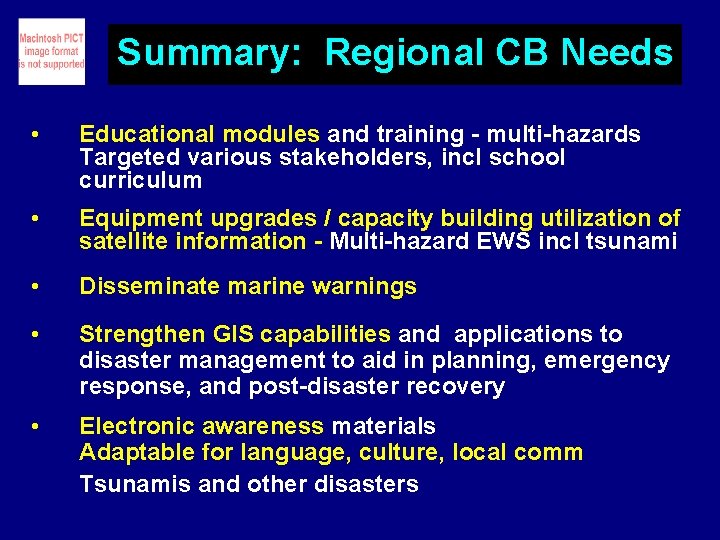 Macintosh PICT image format is not supported

Summary: Regional CB Needs

• Educational modules and training - multi-hazards Targeted various stakeholders, incl school curriculum

• Equipment upgrades / capacity building utilization of satellite information - Multi-hazard EWS incl tsunami

• Disseminate marine warnings

• Strengthen GIS capabilities and applications to disaster management to aid in planning, emergency response, and post-disaster recovery

• Electronic awareness materials
Adaptable for language, culture, local comm
Tsunamis and other disasters